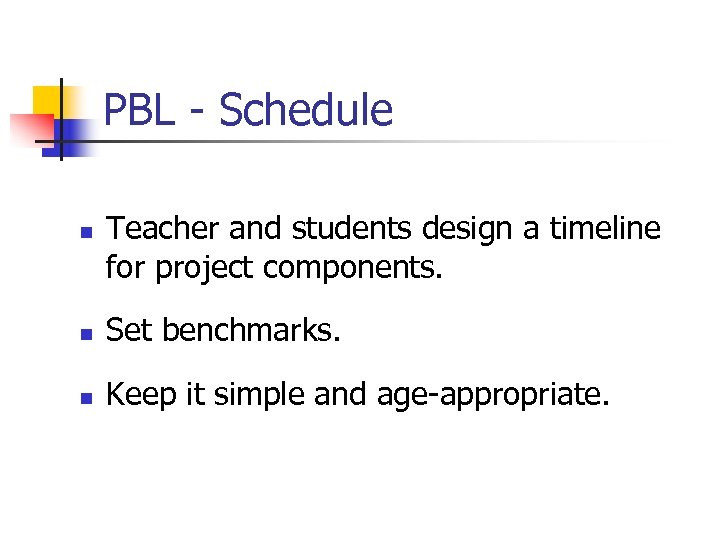 PBL - Schedule

- Teacher and students design a timeline for project components.
- Set benchmarks.
- Keep it simple and age-appropriate.